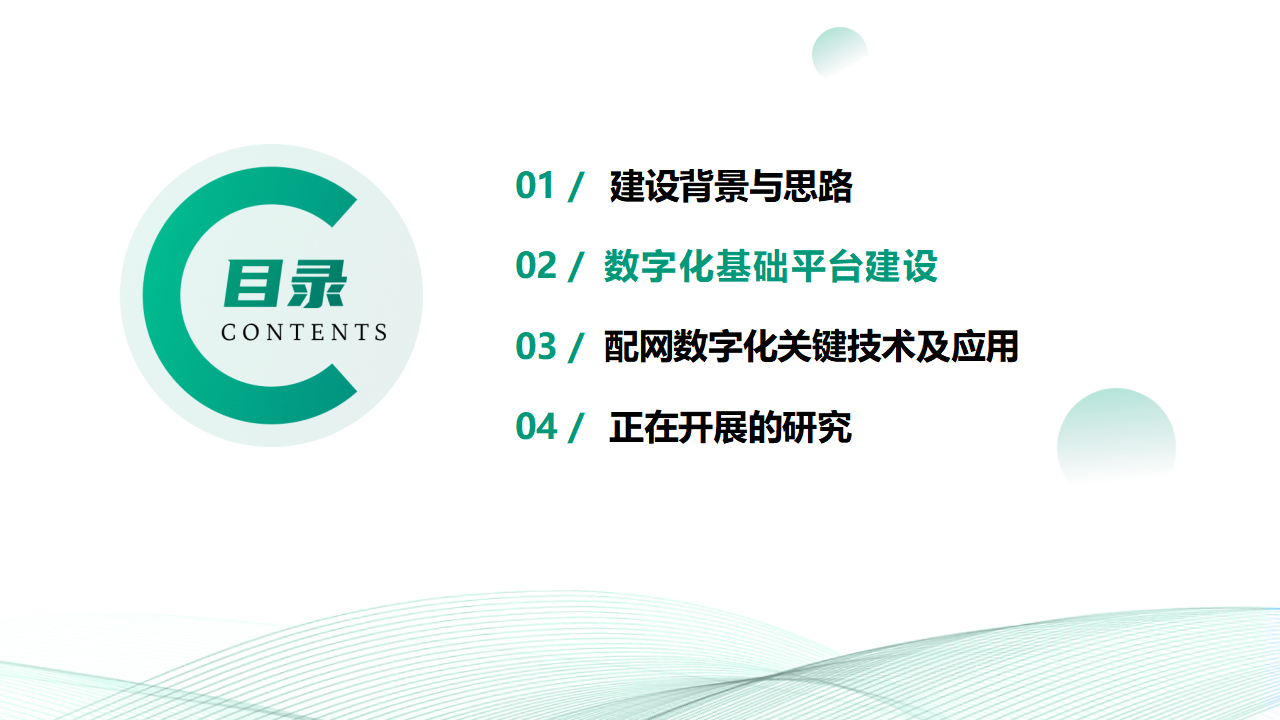 目录
CONTENTS

01 / 建设背景与思路

02 / 数字化基础平台建设

03 / 配网数字化关键技术及应用

04 / 正在开展的研究